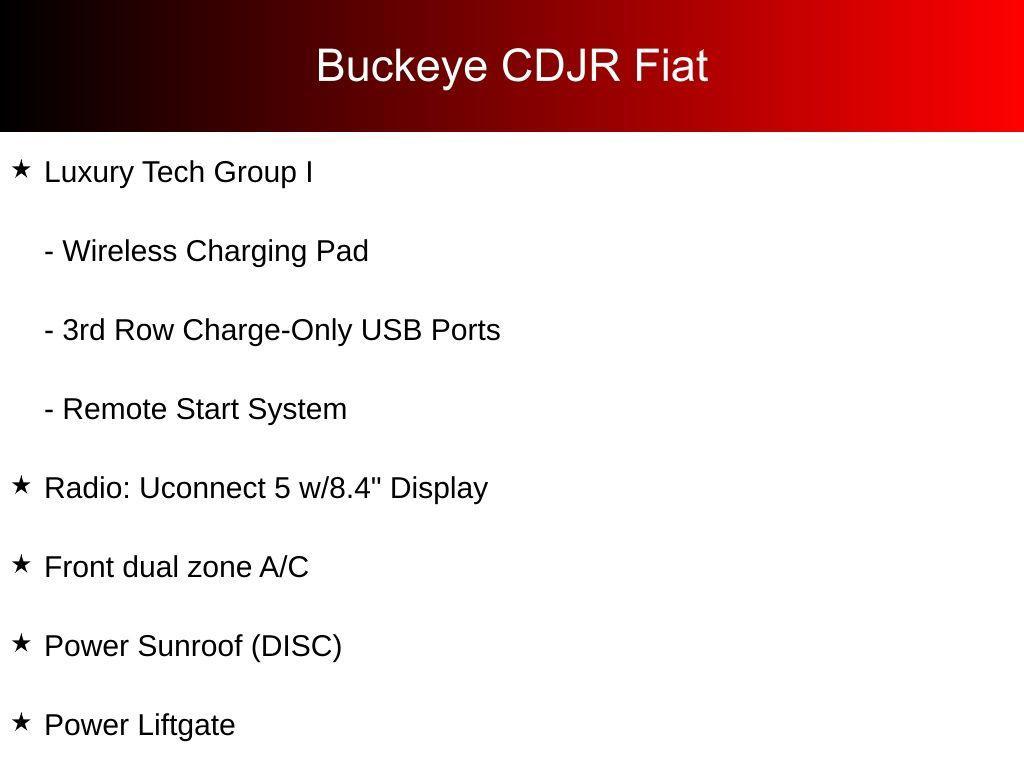 Buckeye CDJR Fiat

★ Luxury Tech Group I

- Wireless Charging Pad

- 3rd Row Charge-Only USB Ports

- Remote Start System

★ Radio: Uconnect 5 w/8.4" Display

★ Front dual zone A/C

★ Power Sunroof (DISC)

★ Power Liftgate